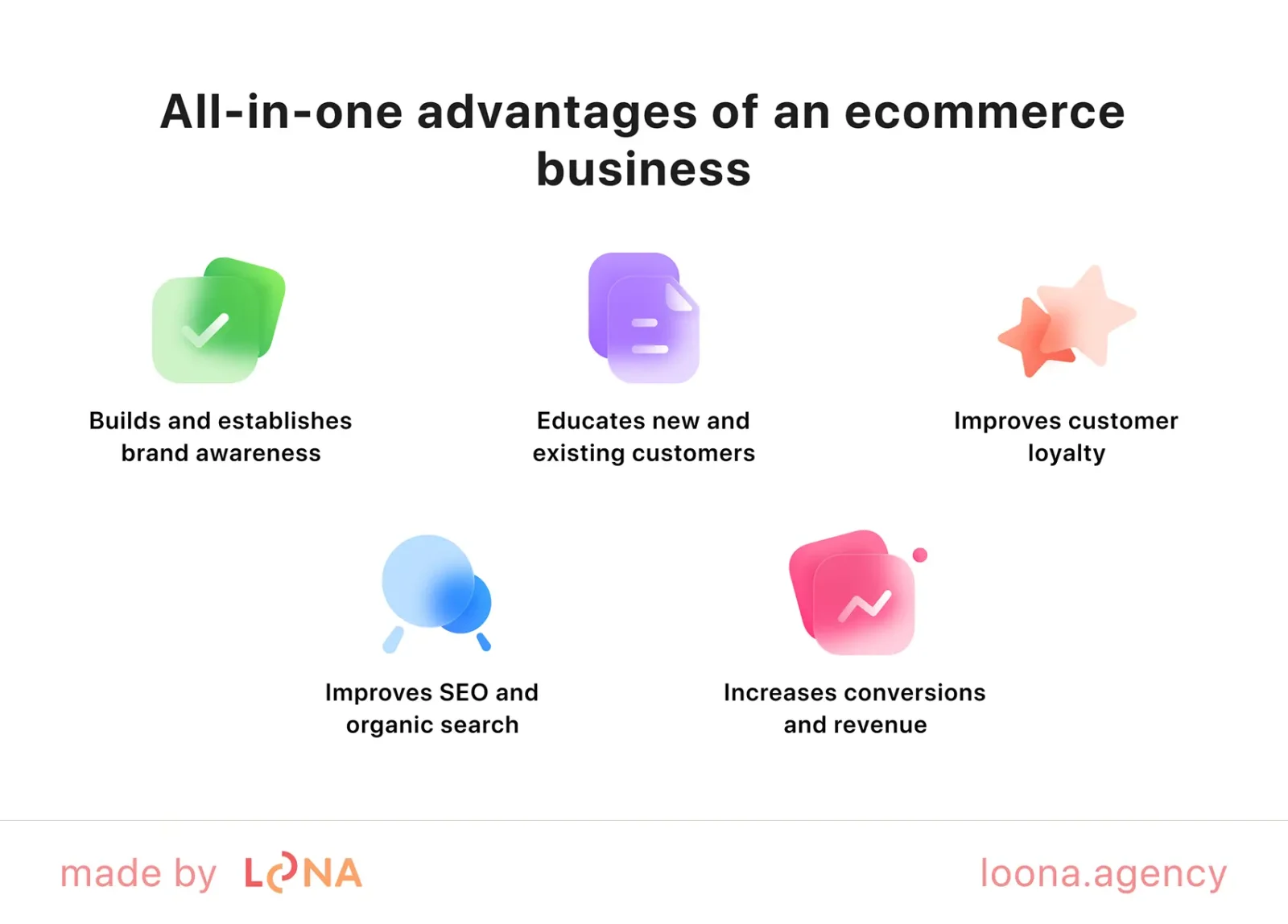 All-in-one advantages of an ecommerce business

Builds and establishes brand awareness

Educates new and existing customers

Improves customer loyalty

Improves SEO and organic search

Increases conversions and revenue

made by LOONA

loona.agency